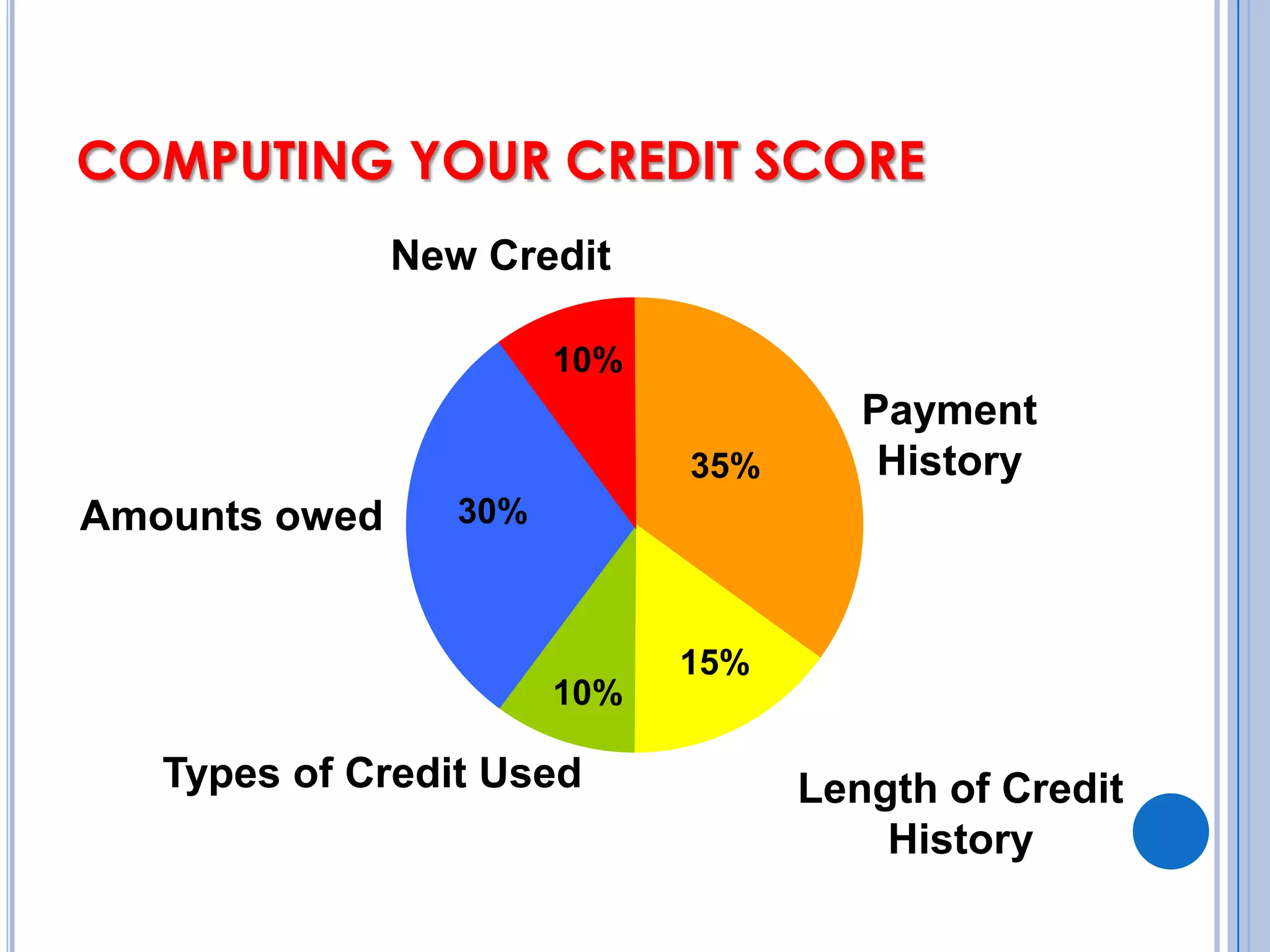 COMPUTING YOUR CREDIT SCORE

New Credit

10%

Payment History

35%

Amounts owed

30%

15%

10%

Types of Credit Used

Length of Credit History